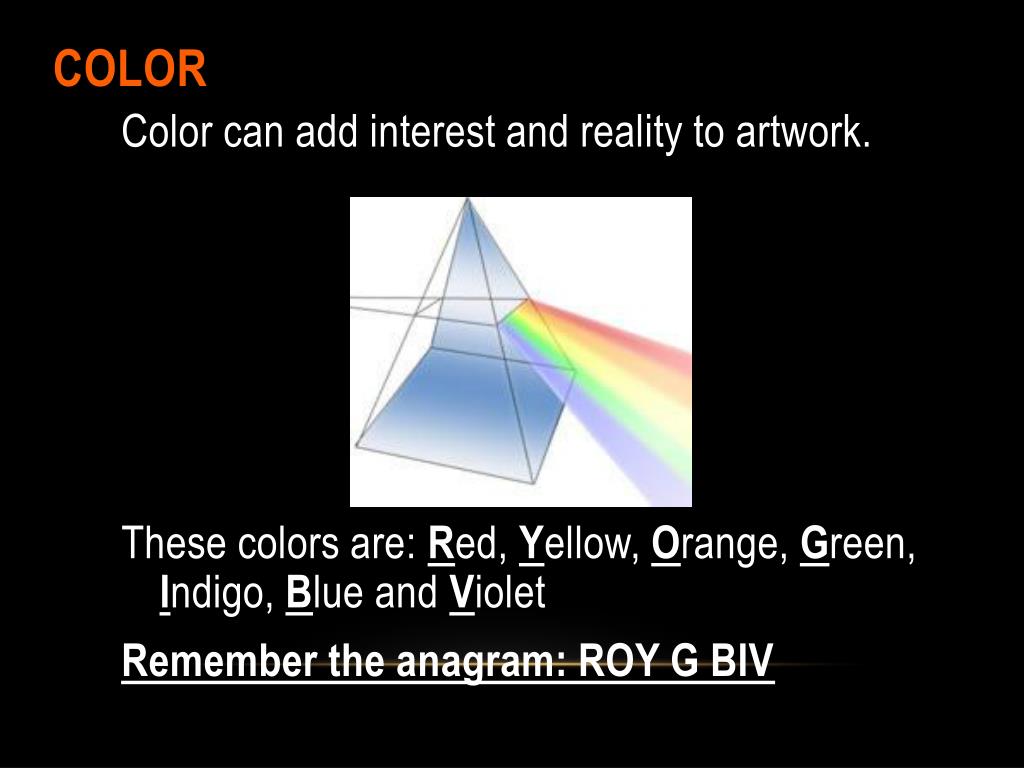 COLOR

Color can add interest and reality to artwork.

These colors are: Red, Yellow, Orange, Green, Indigo, Blue and Violet

Remember the anagram: ROY G BIV